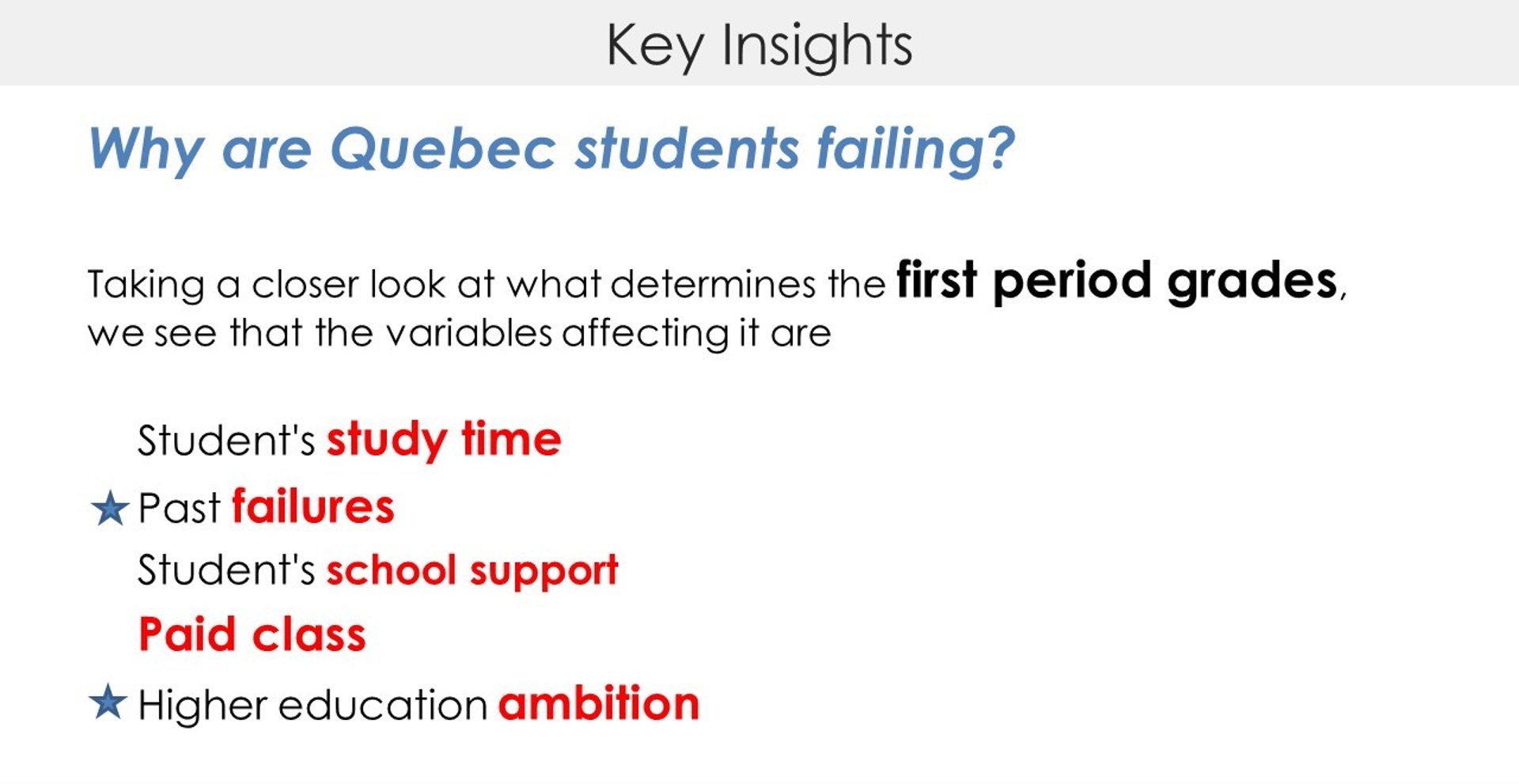 Key Insights

Why are Quebec students failing?

Taking a closer look at what determines the first period grades, we see that the variables affecting it are

Student's study time

★ Past failures

Student's school support

Paid class

★ Higher education ambition